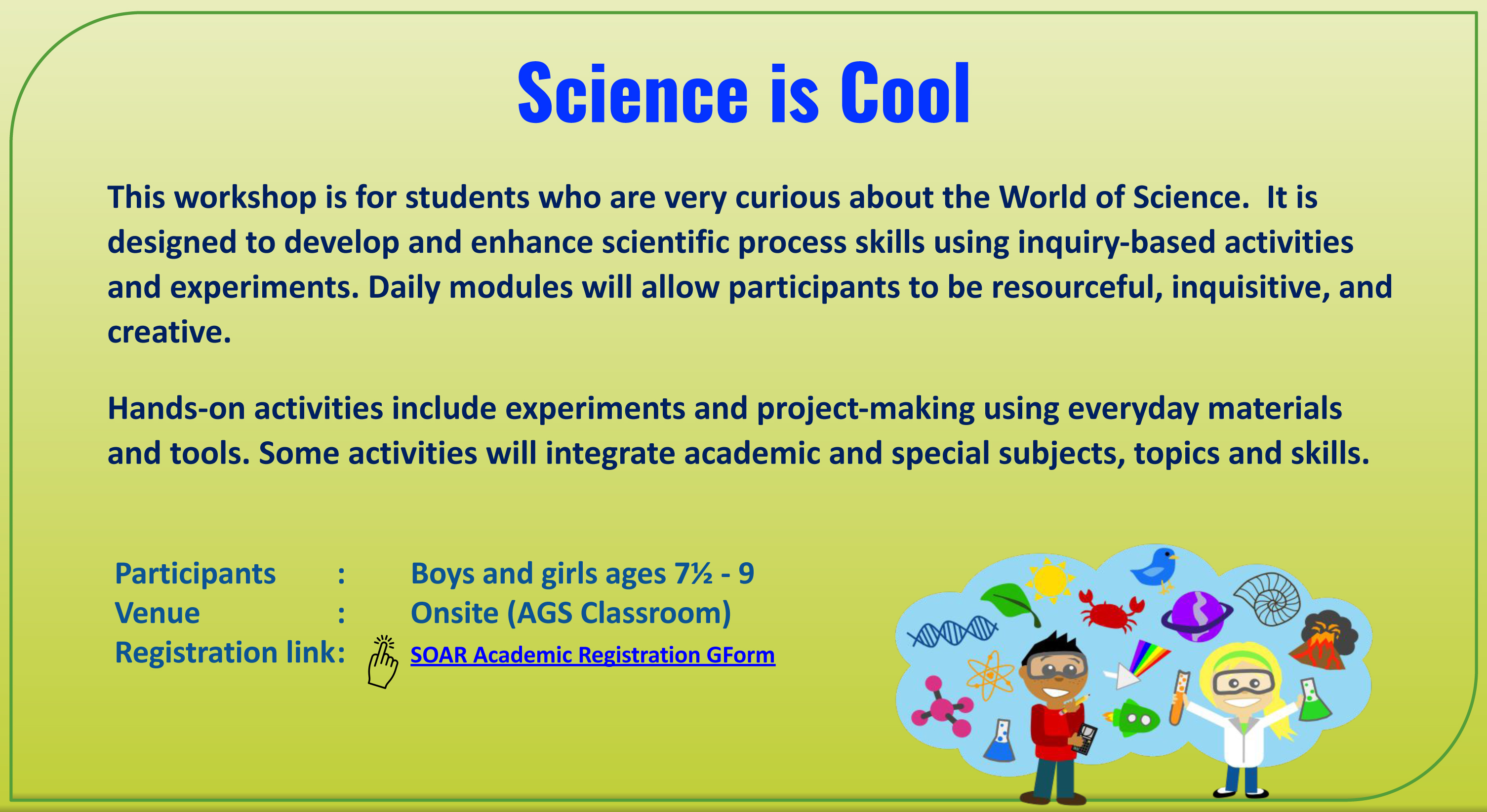 Science is Cool

This workshop is for students who are very curious about the World of Science.  It is designed to develop and enhance scientific process skills using inquiry-based activities and experiments. Daily modules will allow participants to be resourceful, inquisitive, and creative.

Hands-on activities include experiments and project-making using everyday materials and tools. Some activities will integrate academic and special subjects, topics and skills.

Participants : Boys and girls ages 7½ - 9
Venue : Onsite (AGS Classroom)
Registration link: SOAR Academic Registration GForm